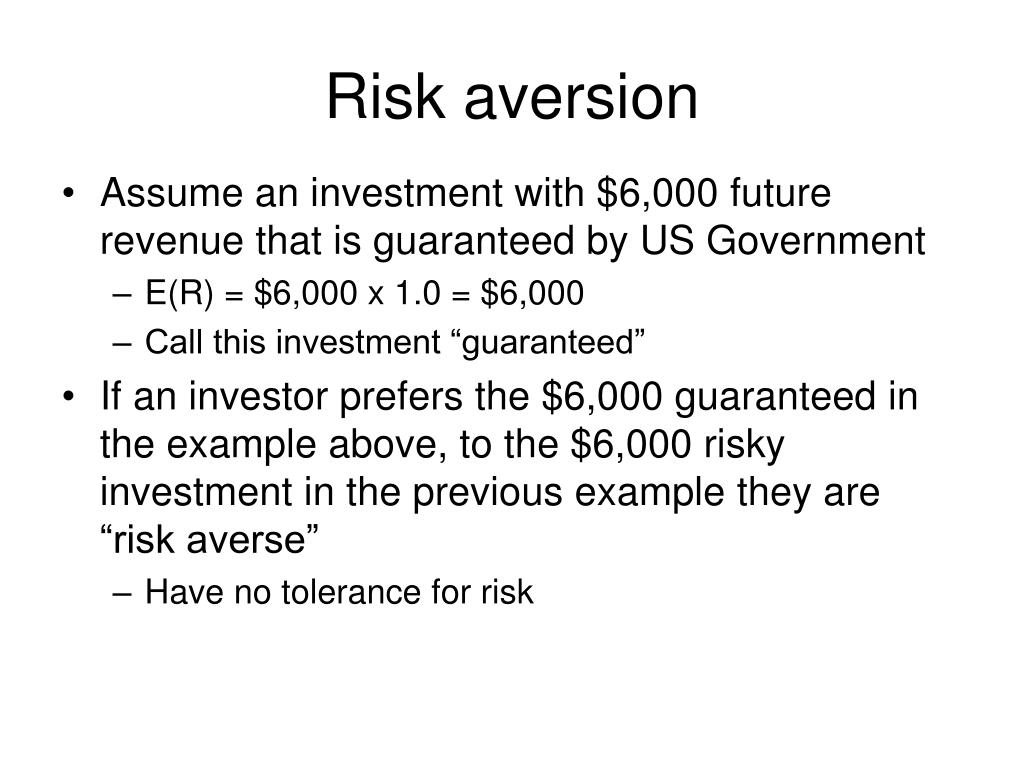 Risk aversion

• Assume an investment with \$6,000 future revenue that is guaranteed by US Government
  – E(R) = \$6,000 x 1.0 = \$6,000
  – Call this investment “guaranteed”
• If an investor prefers the \$6,000 guaranteed in the example above, to the \$6,000 risky investment in the previous example they are “risk averse”
  – Have no tolerance for risk